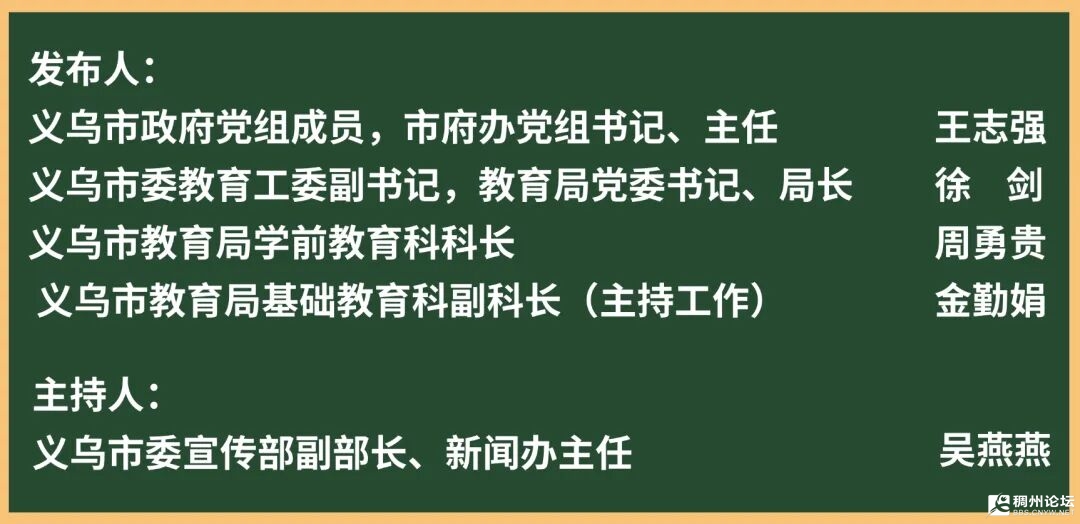 发布人：

义乌市政府党组成员，市府办党组书记、主任 王志强

义乌市委教育工委副书记，教育局党委书记、局长 徐 剑

义乌市教育局学前教育科科长 周勇贵

义乌市教育局基础教育科副科长（主持工作） 金勤娟

主持人：

义乌市委宣传部副部长、新闻办主任 吴燕燕

稠州论坛
BBS.CNYW.NET